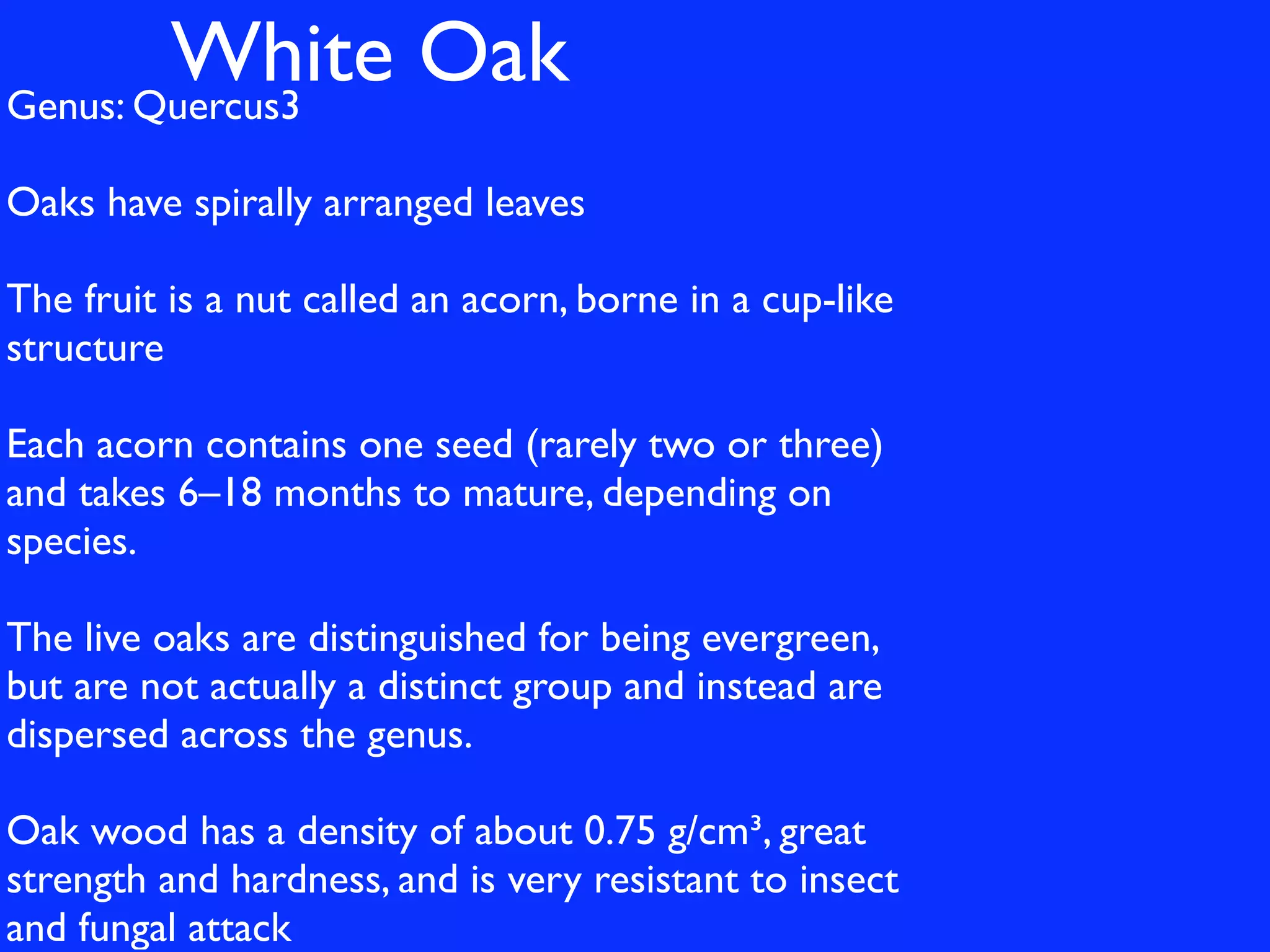 White Oak

Genus: Quercus3

Oaks have spirally arranged leaves

The fruit is a nut called an acorn, borne in a cup-like structure

Each acorn contains one seed (rarely two or three) and takes 6–18 months to mature, depending on species.

The live oaks are distinguished for being evergreen, but are not actually a distinct group and instead are dispersed across the genus.

Oak wood has a density of about 0.75 g/cm$^3$, great strength and hardness, and is very resistant to insect and fungal attack